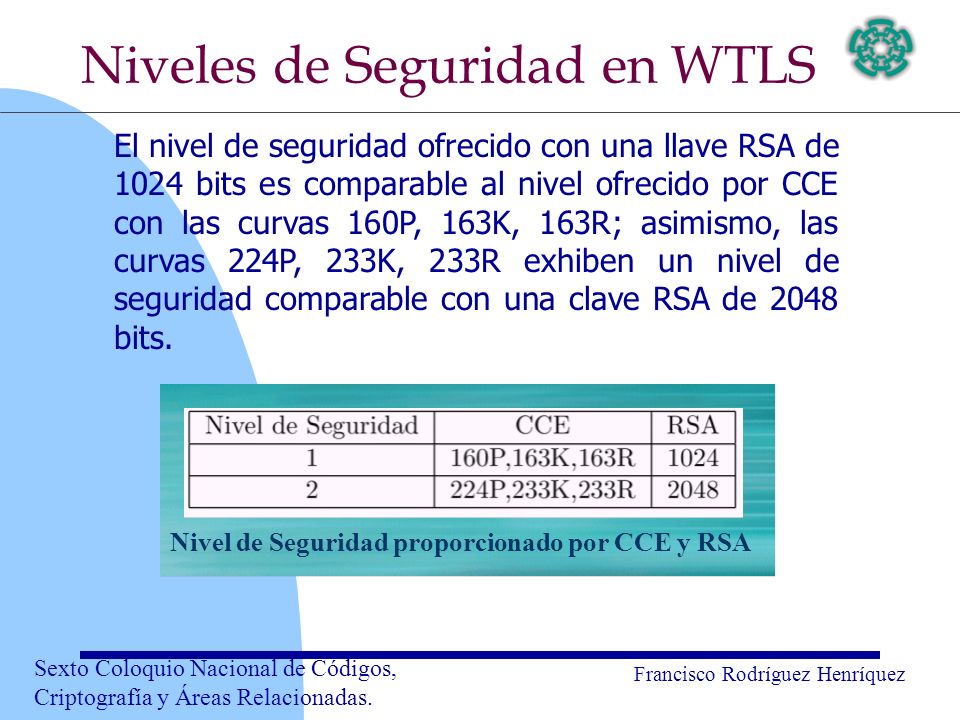 Niveles de Seguridad en WTLS

El nivel de seguridad ofrecido con una llave RSA de 1024 bits es comparable al nivel ofrecido por CCE con las curvas 160P, 163K, 163R; asimismo, las curvas 224P, 233K, 233R exhiben un nivel de seguridad comparable con una clave RSA de 2048 bits.

| Nivel de Seguridad | CCE | RSA |
|---|---|---|
| 1 | 160P,163K,163R | 1024 |
| 2 | 224P,233K,233R | 2048 |

Nivel de Seguridad proporcionado por CCE y RSA

Sexto Coloquio Nacional de Códigos, Criptografía y Áreas Relacionadas.

Francisco Rodríguez Henríquez